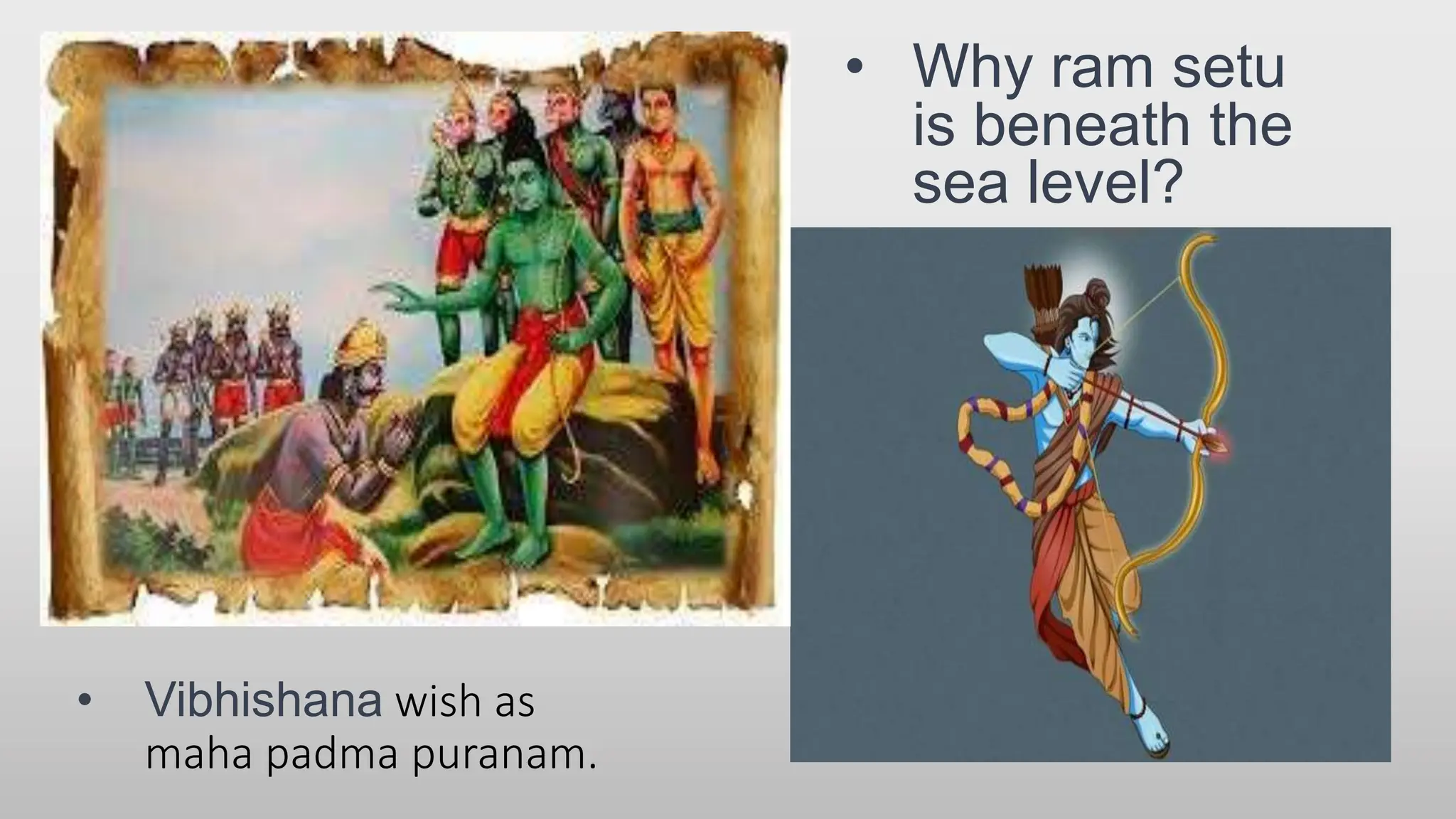 • Why ram setu is beneath the sea level?

• Vibhishana wish as maha padma puranam.